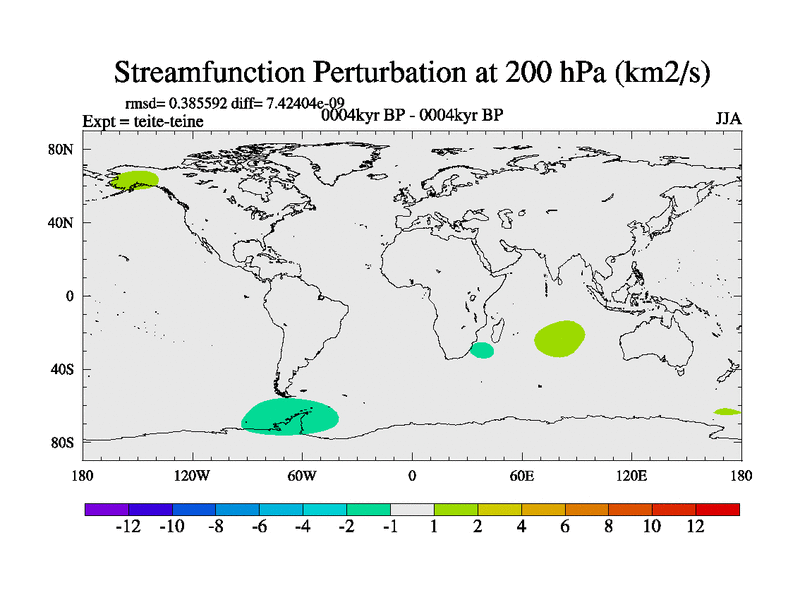 Streamfunction Perturbation at 200 hPa (km2/s)

rmsd= 0.385592 diff= 7.42404e-09
Expt = teite-teine
0004kyr BP - 0004kyr BP
JJA

80N
40N
0
40S
80S

180
120W
60W
0
60E
120E
180

-12
-10
-8
-6
-4
-2
-1
1
2
4
6
8
10
12